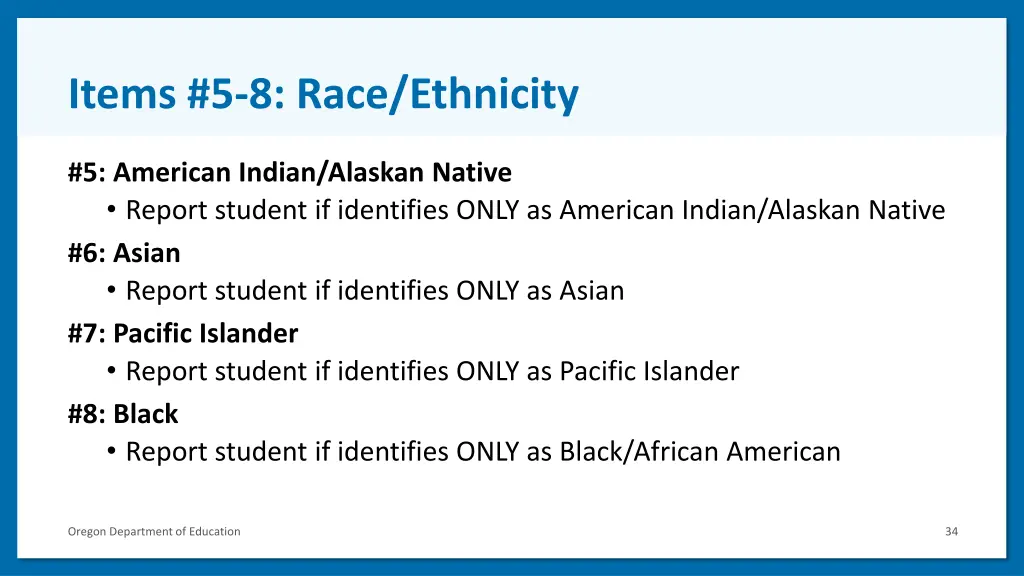 Items #5-8: Race/Ethnicity

#5: American Indian/Alaskan Native
• Report student if identifies ONLY as American Indian/Alaskan Native
#6: Asian
• Report student if identifies ONLY as Asian
#7: Pacific Islander
• Report student if identifies ONLY as Pacific Islander
#8: Black
• Report student if identifies ONLY as Black/African American

Oregon Department of Education

34